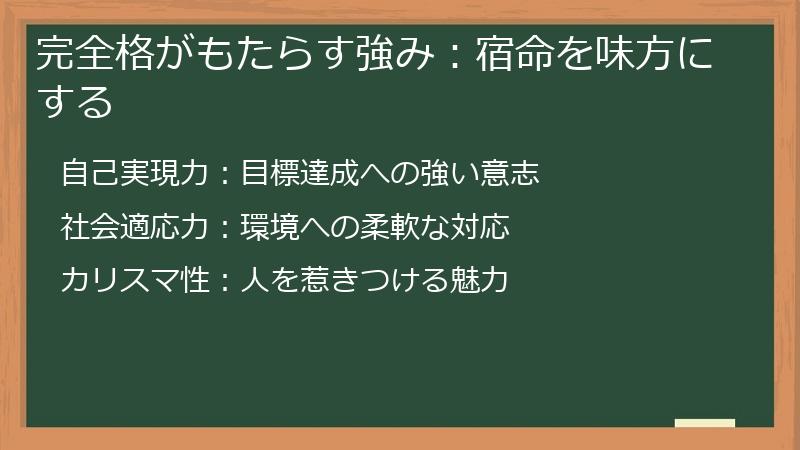 完全格がもたらす強み：宿命を味方にする

自己実現力：目標達成への強い意志

社会適応力：環境への柔軟な対応

カリスマ性：人を惹きつける魅力